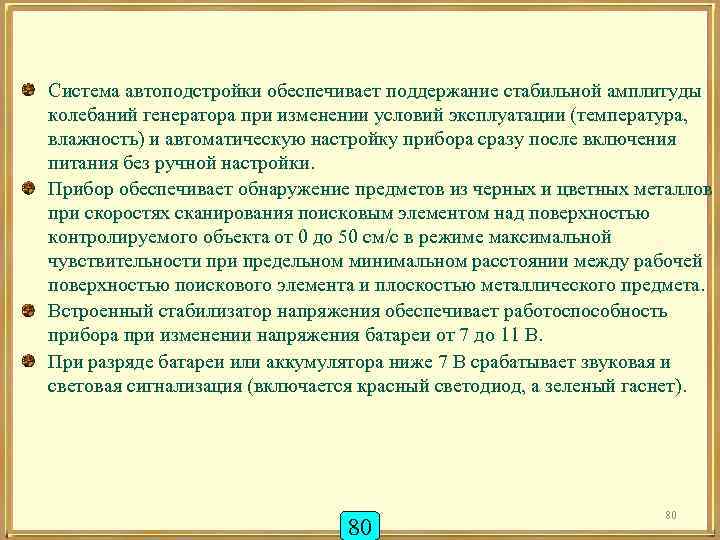 Система автоподстройки обеспечивает поддержание стабильной амплитуды колебаний генератора при изменении условий эксплуатации (температура, влажность) и автоматическую настройку прибора сразу после включения питания без ручной настройки.

Прибор обеспечивает обнаружение предметов из черных и цветных металлов при скоростях сканирования поисковым элементом над поверхностью контролируемого объекта от 0 до 50 см/с в режиме максимальной чувствительности при предельном минимальном расстоянии между рабочей поверхностью поискового элемента и плоскостью металлического предмета.

Встроенный стабилизатор напряжения обеспечивает работоспособность прибора при изменении напряжения батареи от 7 до 11 В.

При разряде батареи или аккумулятора ниже 7 В срабатывает звуковая и световая сигнализация (включается красный светодиод, а зеленый гаснет).

80

80